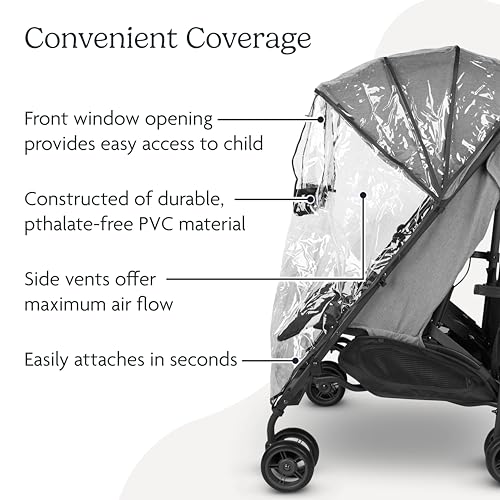 Convenient Coverage

Front window opening provides easy access to child

Constructed of durable, pthalate-free PVC material

Side vents offer maximum air flow

Easily attaches in seconds